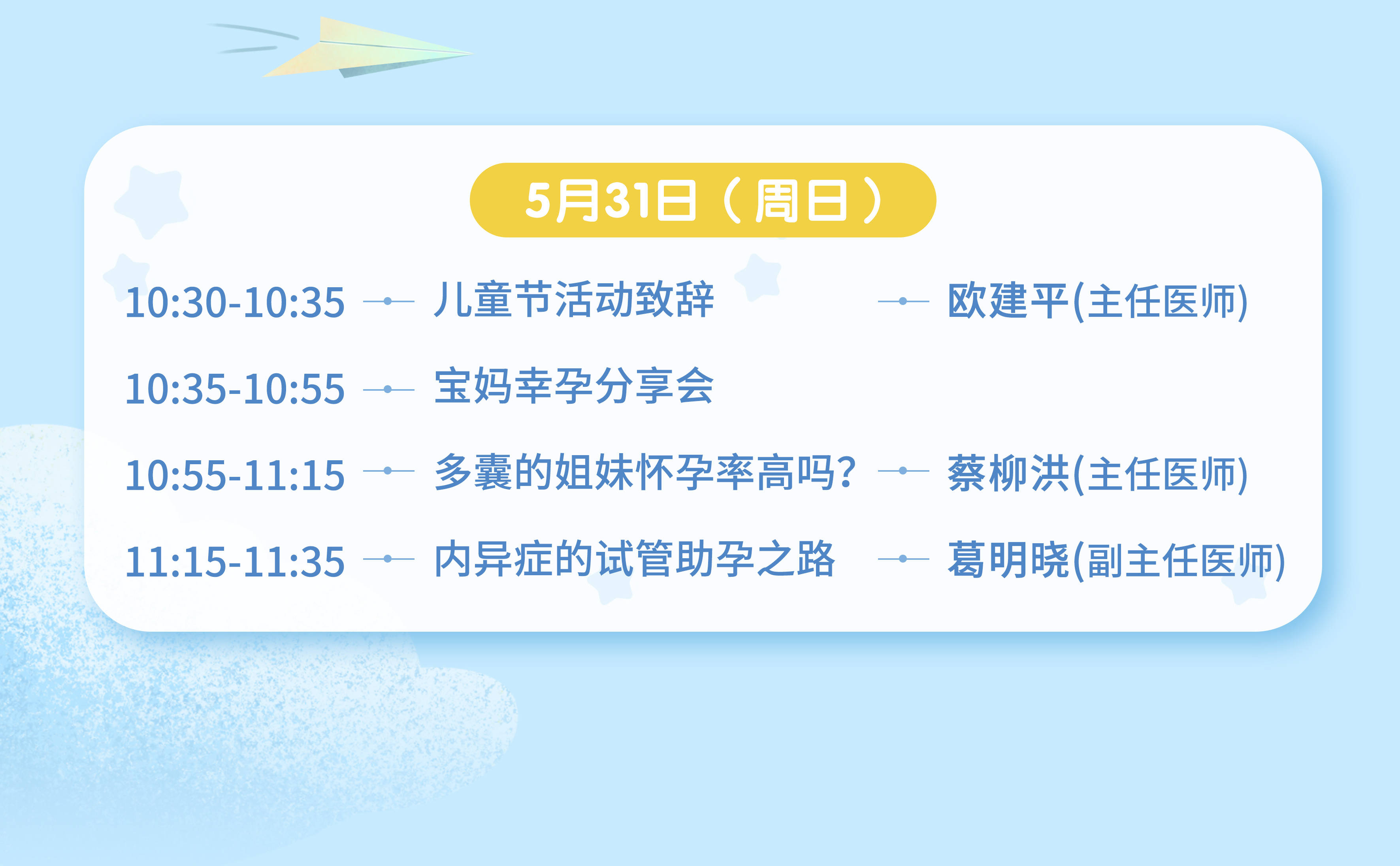 5月31日（周日）

10:30-10:35 儿童节活动致辞 欧建平(主任医师)

10:35-10:55 宝妈幸孕分享会

10:55-11:15 多囊的姐妹怀孕率高吗? 蔡柳洪(主任医师)

11:15-11:35 内异症的试管助孕之路 葛明晓(副主任医师)